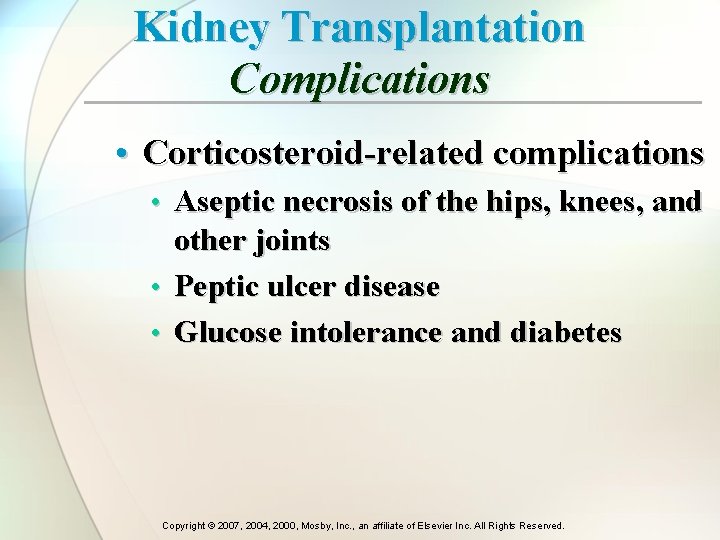 Kidney Transplantation
Complications

• Corticosteroid-related complications
• Aseptic necrosis of the hips, knees, and other joints
• Peptic ulcer disease
• Glucose intolerance and diabetes

Copyright © 2007, 2004, 2000, Mosby, Inc., an affiliate of Elsevier Inc. All Rights Reserved.